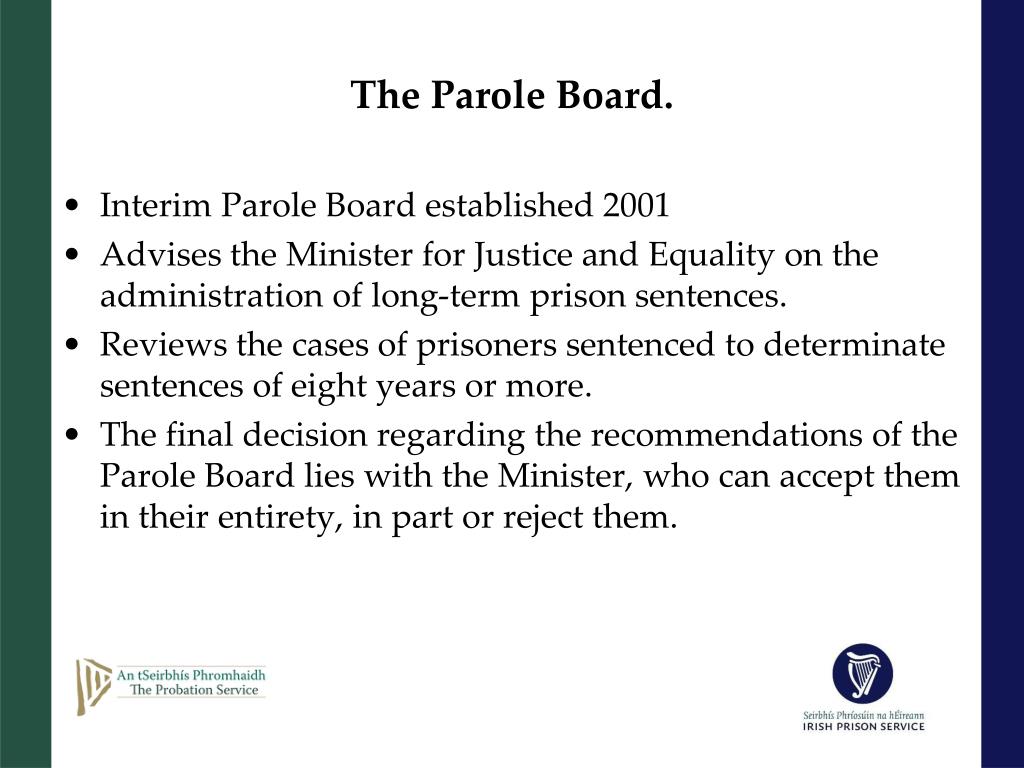 The Parole Board.

• Interim Parole Board established 2001
• Advises the Minister for Justice and Equality on the administration of long-term prison sentences.
• Reviews the cases of prisoners sentenced to determinate sentences of eight years or more.
• The final decision regarding the recommendations of the Parole Board lies with the Minister, who can accept them in their entirety, in part or reject them.

An tSeirbhís Phromhaidh
The Probation Service

Seirbhís Phríosúin na hÉireann
IRISH PRISON SERVICE